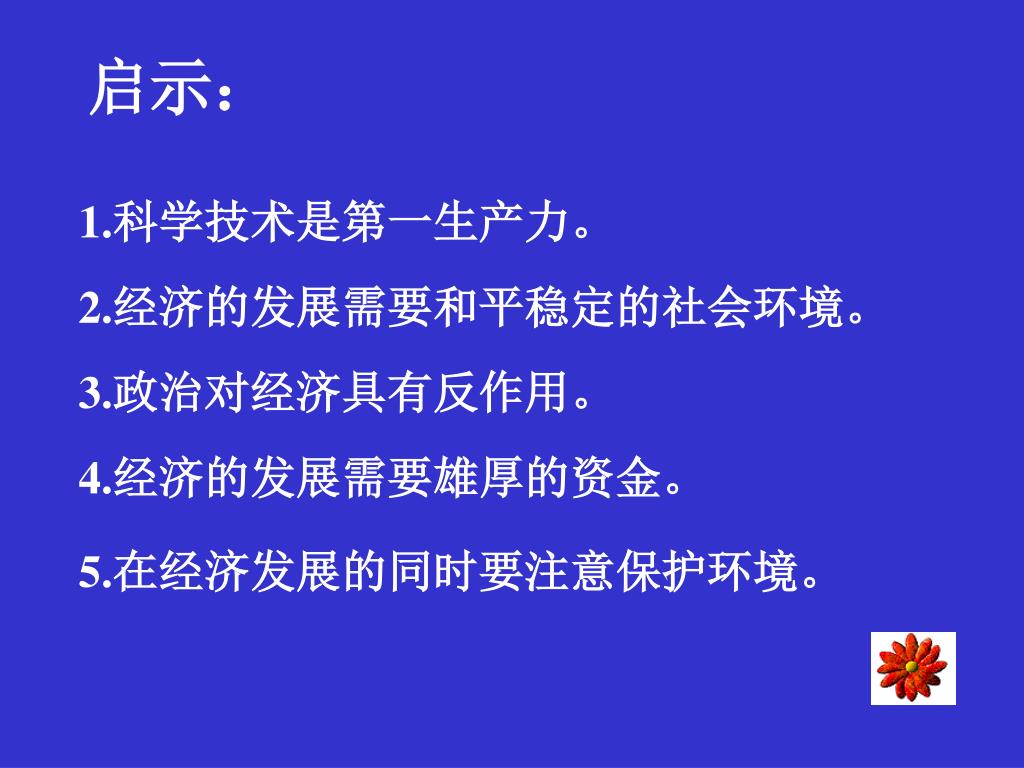 启示：

1.科学技术是第一生产力。

2.经济的发展需要和平稳定的社会环境。

3.政治对经济具有反作用。

4.经济的发展需要雄厚的资金。

5.在经济发展的同时要注意保护环境。